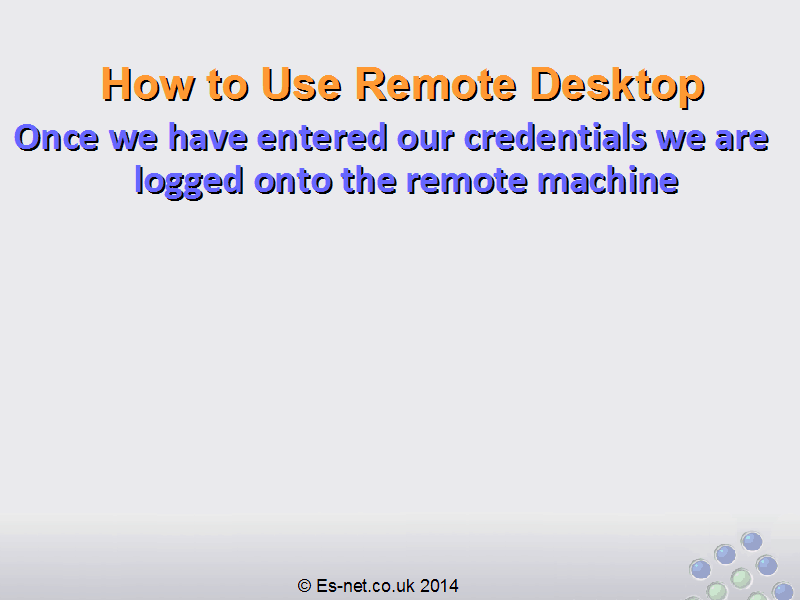 How to Use Remote Desktop

Once we have entered our credentials we are logged onto the remote machine

© Es-net.co.uk 2014